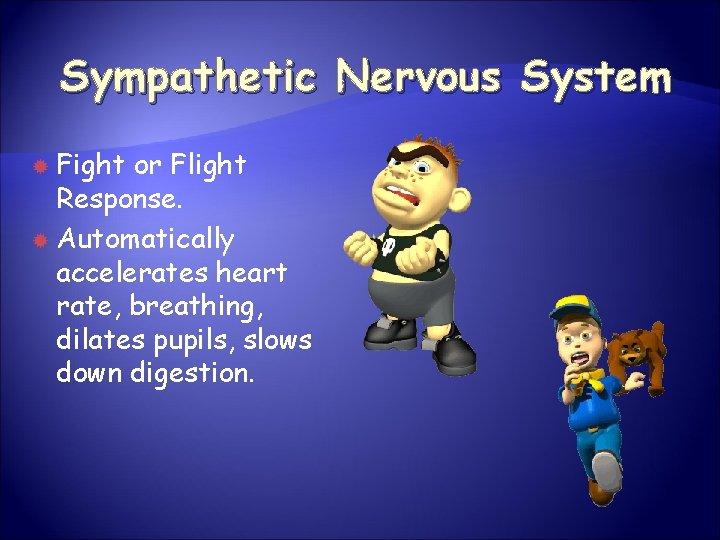 Sympathetic Nervous System

Fight or Flight Response.

Automatically accelerates heart rate, breathing, dilates pupils, slows down digestion.